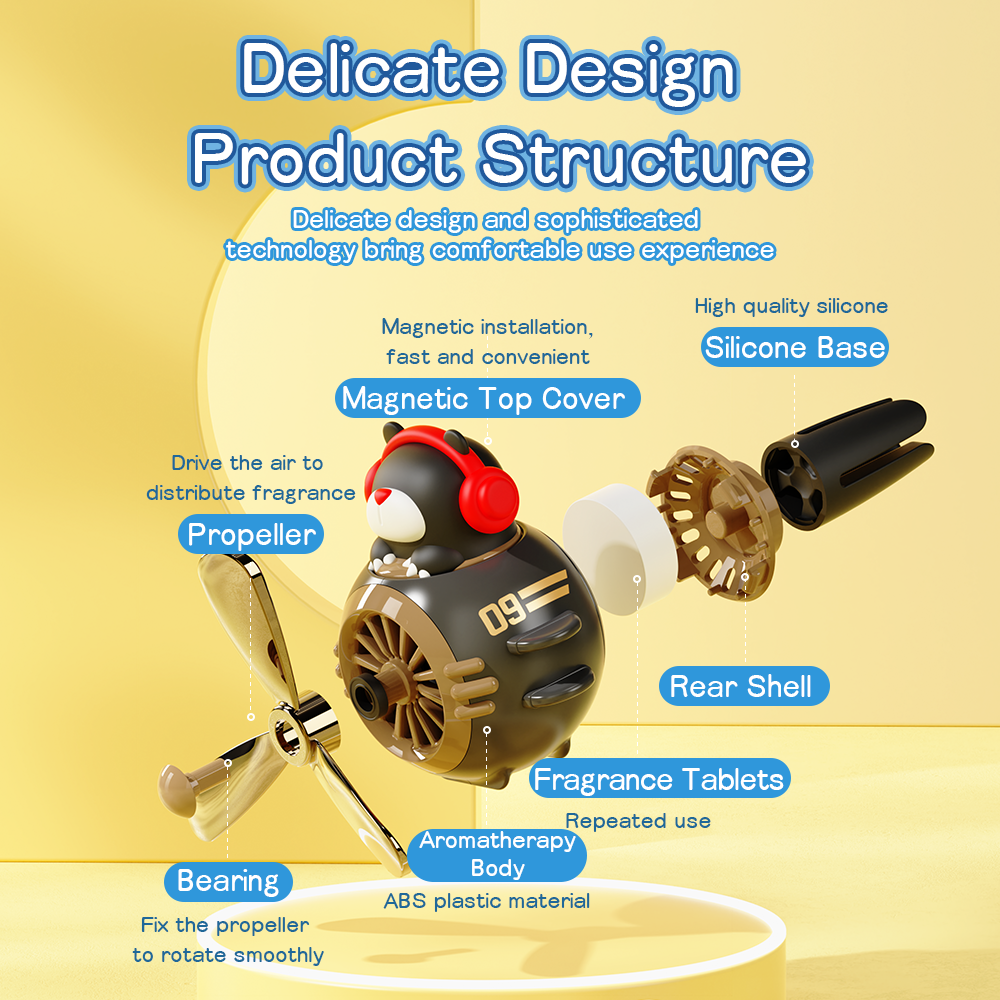 Delicate Design
Product Structure

Delicate design and sophisticated technology bring comfortable use experience

Magnetic installation, fast and convenient

Magnetic Top Cover

High quality silicone

Silicone Base

Drive the air to distribute fragrance

Propeller

09

Rear Shell

Fragrance Tablets

Repeated use

Aromatherapy Body

ABS plastic material

Bearing

Fix the propeller to rotate smoothly